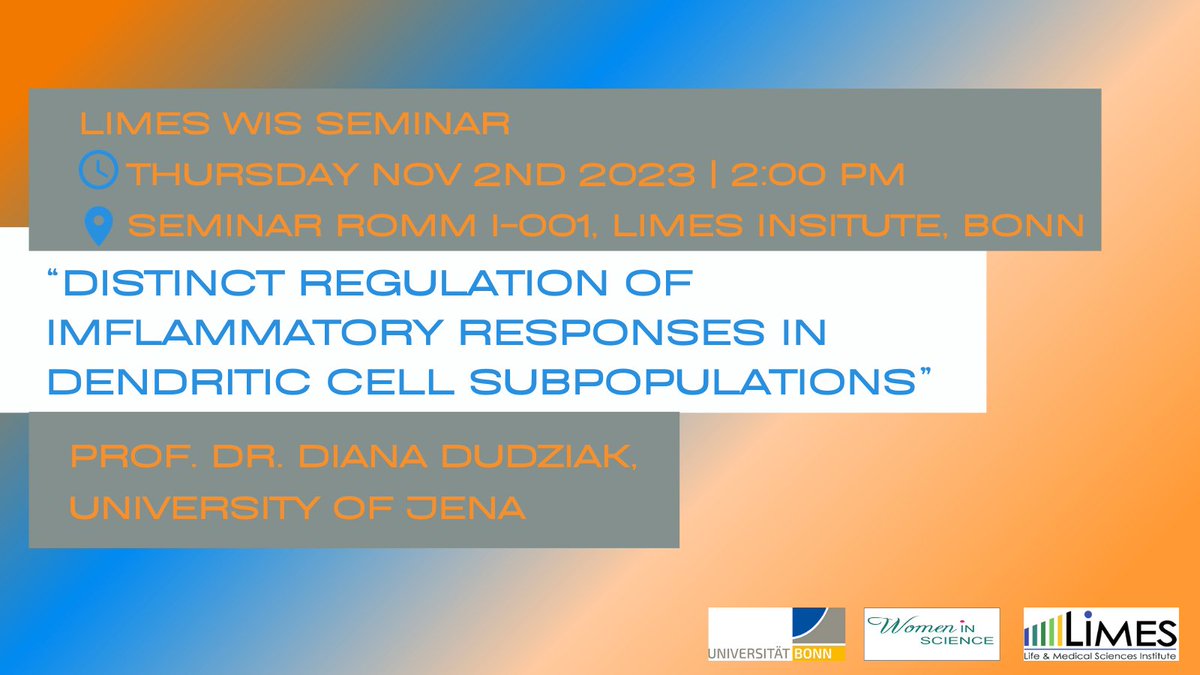 LIMES WIS SEMINAR
THURSDAY NOV 2ND 2023 | 2:00 PM
SEMINAR ROMM I-001, LIMES INSITUTE, BONN

"DISTINCT REGULATION OF IMFLAMMATORY RESPONSES IN DENDRITIC CELL SUBPOPULATIONS"

PROF. DR. DIANA DUDZIAK, UNIVERSITY OF JENA

UNIVERSITÄT BONN

Women IN SCIENCE

LIMES
Life & Medical Sciences Institute